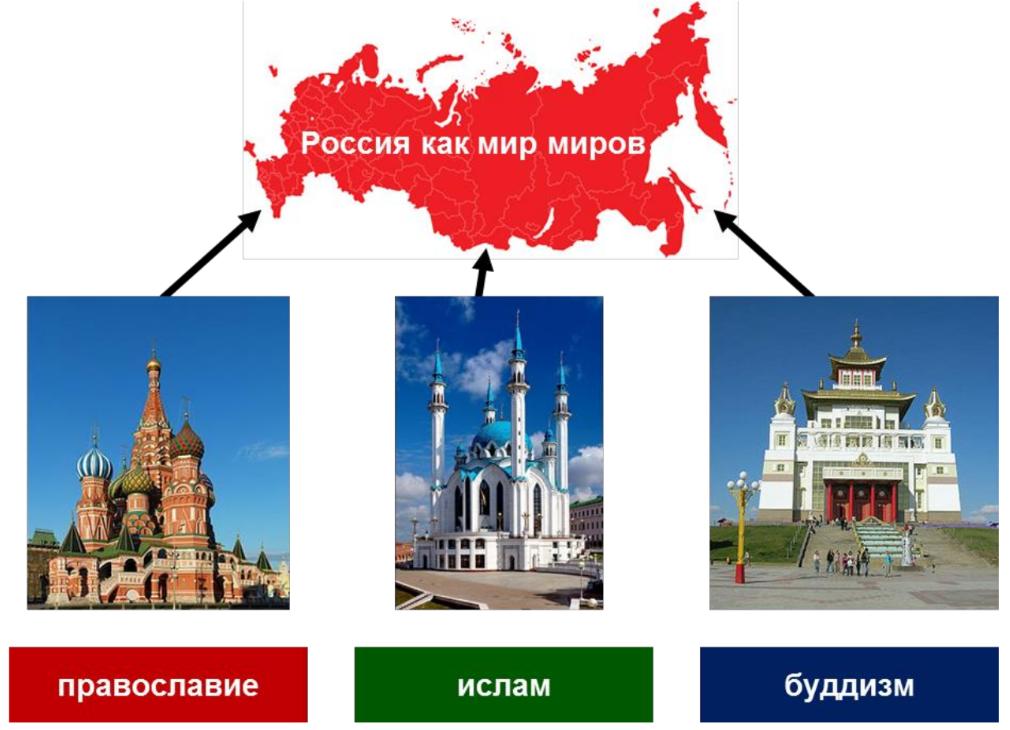 Россия как мир миров

православие

ислам

буддизм